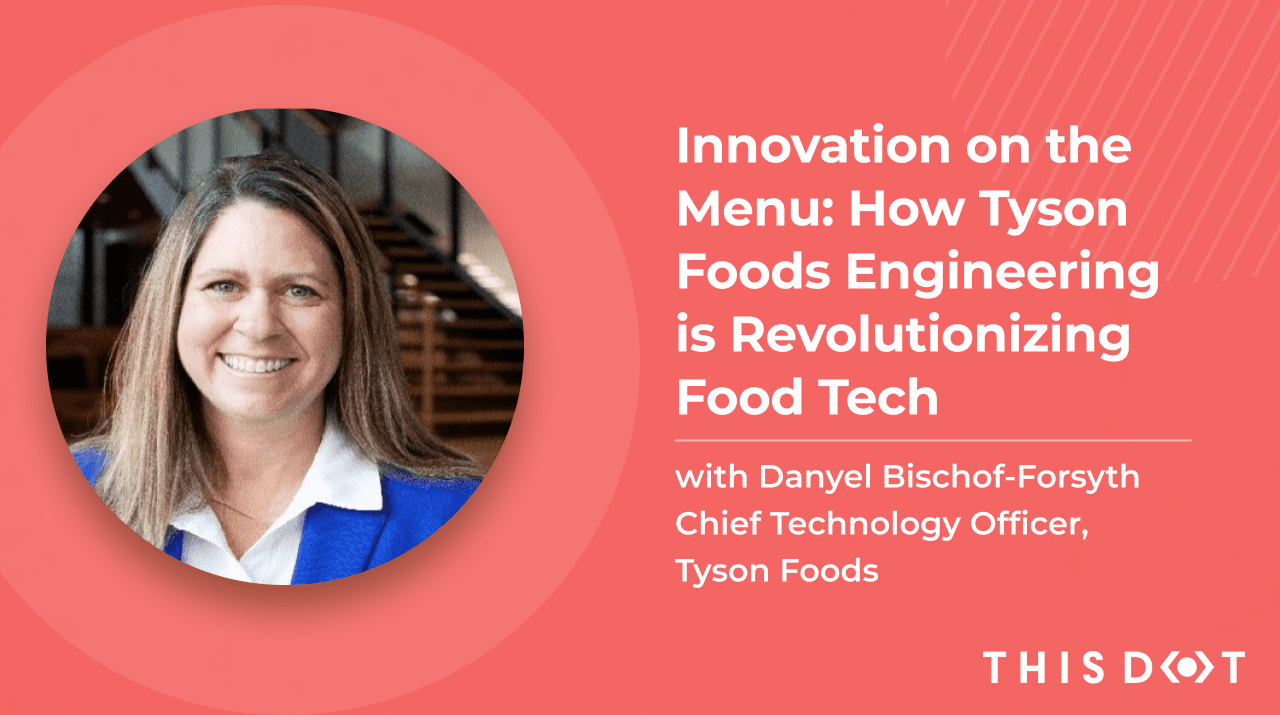 Innovation on the Menu: How Tyson Foods Engineering is Revolutionizing Food Tech

with Danyel Bischof-Forsyth
Chief Technology Officer,
Tyson Foods

THIS DOT